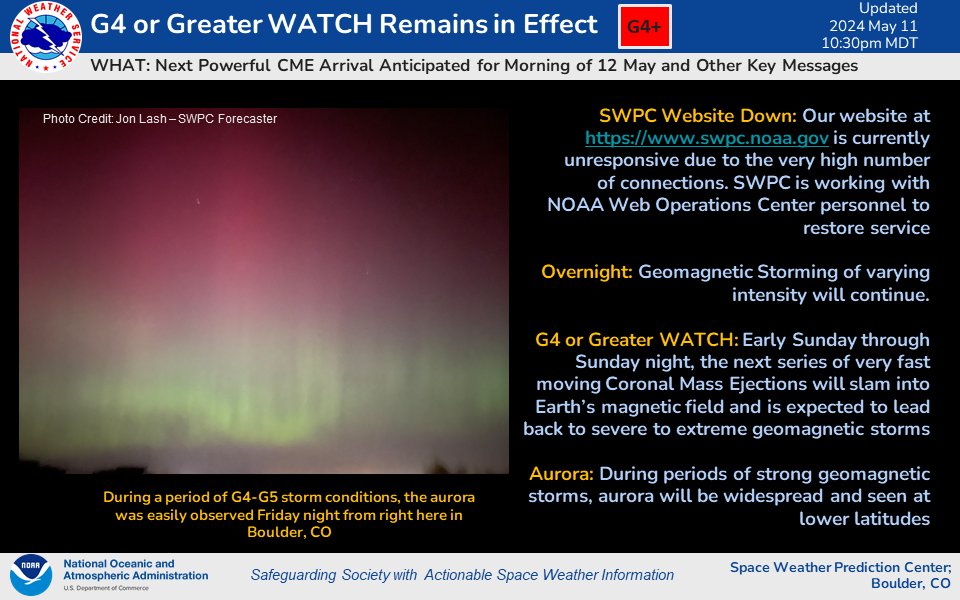 NATIONAL WEATHER SERVICE

G4 or Greater WATCH Remains in Effect

G4+

Updated
2024 May 11
10:30pm MDT

WHAT: Next Powerful CME Arrival Anticipated for Morning of 12 May and Other Key Messages

Photo Credit: Jon Lash – SWPC Forecaster

During a period of G4-G5 storm conditions, the aurora was easily observed Friday night from right here in Boulder, CO

SWPC Website Down: Our website at https://www.swpc.noaa.gov is currently unresponsive due to the very high number of connections. SWPC is working with NOAA Web Operations Center personnel to restore service

Overnight: Geomagnetic Storming of varying intensity will continue.

G4 or Greater WATCH: Early Sunday through Sunday night, the next series of very fast moving Coronal Mass Ejections will slam into Earth's magnetic field and is expected to lead back to severe to extreme geomagnetic storms

Aurora: During periods of strong geomagnetic storms, aurora will be widespread and seen at lower latitudes

NOAA

National Oceanic and Atmospheric Administration
U.S. Department of Commerce

Safeguarding Society with Actionable Space Weather Information

Space Weather Prediction Center; Boulder, CO